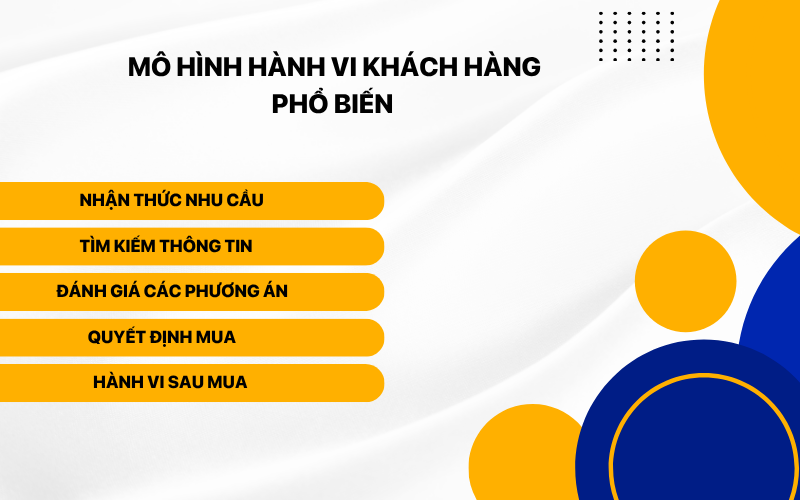 MÔ HÌNH HÀNH VI KHÁCH HÀNG PHỔ BIẾN

NHẬN THỨC NHU CẦU

TÌM KIẾM THÔNG TIN

ĐÁNH GIÁ CÁC PHƯƠNG ÁN

QUYẾT ĐỊNH MUA

HÀNH VI SAU MUA